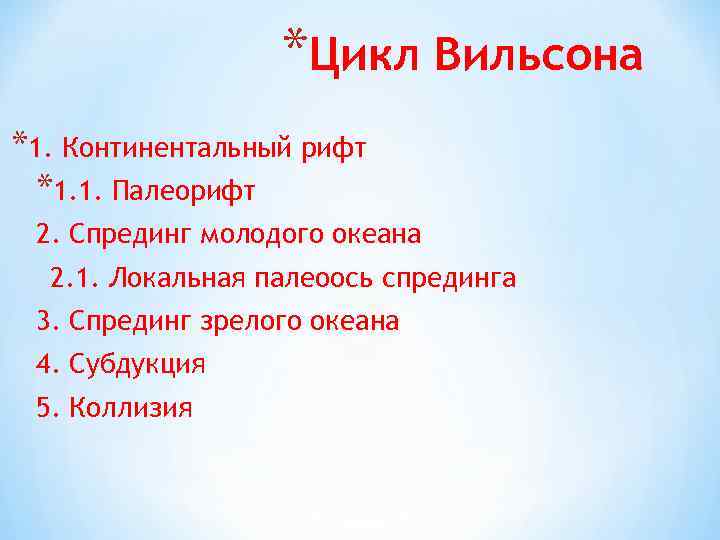 *Цикл Вильсона

*1. Континентальный рифт
*1.1. Палеорифт
2. Спрединг молодого океана
2.1. Локальная палеоось спрединга
3. Спрединг зрелого океана
4. Субдукция
5. Коллизия